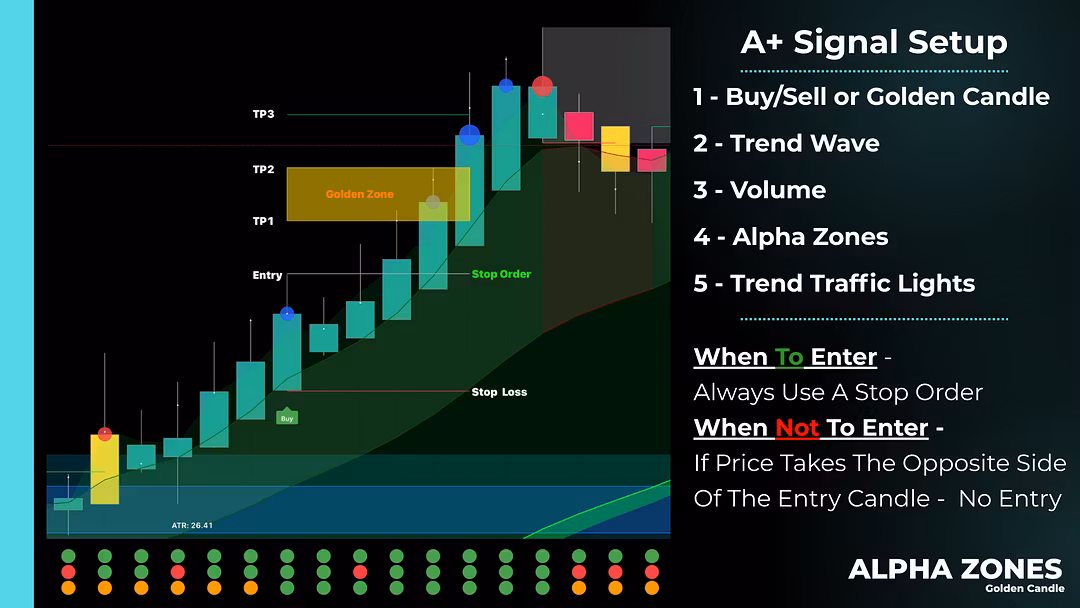 TP3

TP2

Golden Zone

TP1

Entry

Stop Order

Stop Loss

Buy

ATR: 26.41

A+ Signal Setup

1 - Buy/Sell or Golden Candle

2 - Trend Wave

3 - Volume

4 - Alpha Zones

5 - Trend Traffic Lights

When To Enter -
Always Use A Stop Order

When Not To Enter -
If Price Takes The Opposite Side Of The Entry Candle - No Entry

ALPHA ZONES
Golden Candle